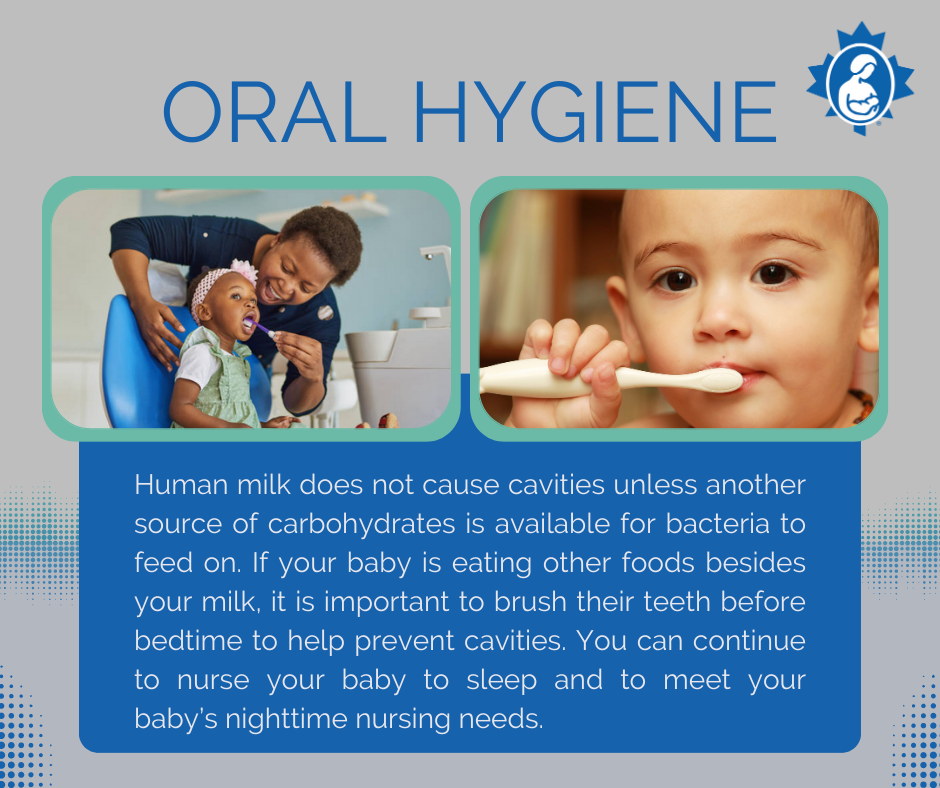 ORAL HYGIENE

Human milk does not cause cavities unless another source of carbohydrates is available for bacteria to feed on. If your baby is eating other foods besides your milk, it is important to brush their teeth before bedtime to help prevent cavities. You can continue to nurse your baby to sleep and to meet your baby's nighttime nursing needs.